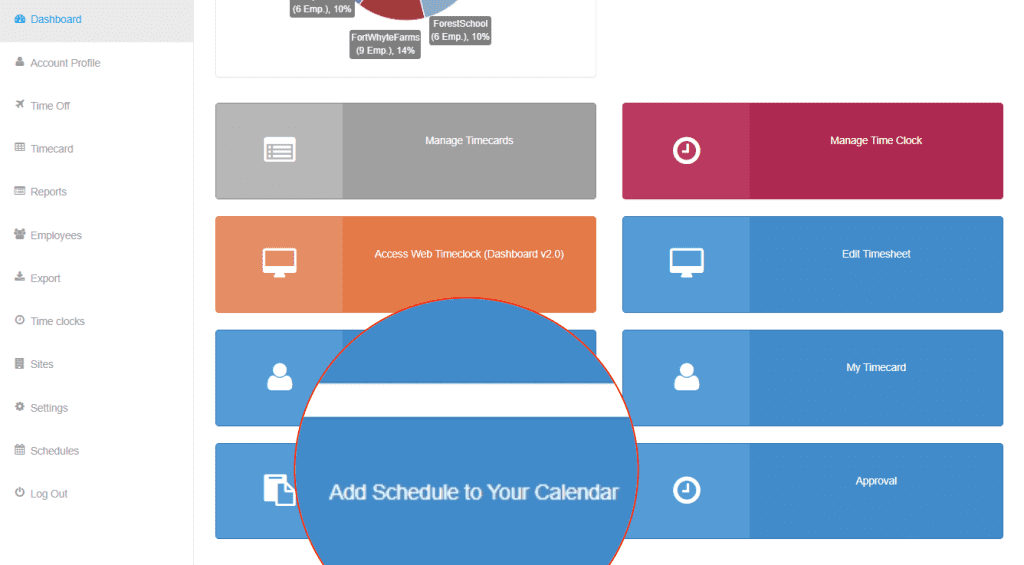 Dashboard

Account Profile

Time Off

Timecard

Reports

Employees

Export

Time clocks

Sites

Settings

Schedules

Log Out

(6 Emp.), 10%

ForestSchool (6 Emp.), 10%

FortWhyteFarms (9 Emp.), 14%

Manage Timecards

Manage Time Clock

Access Web Timeclock (Dashboard v2.0)

Edit Timesheet

My Timecard

Add Schedule to Your Calendar

Approval